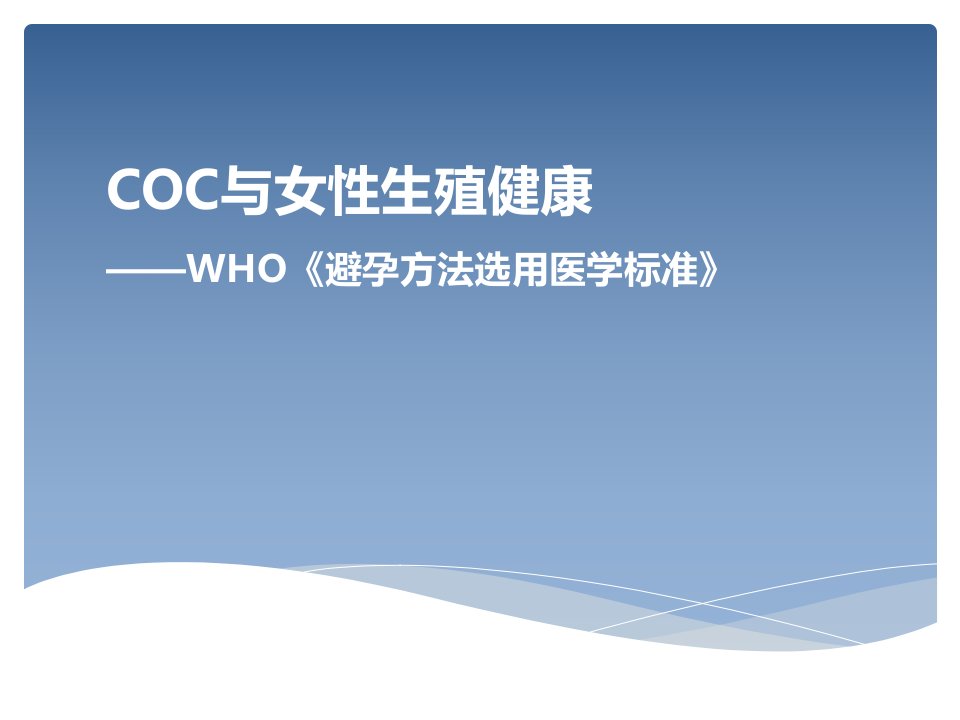 COC与女性生殖健康

——WHO《避孕方法选用医学标准》